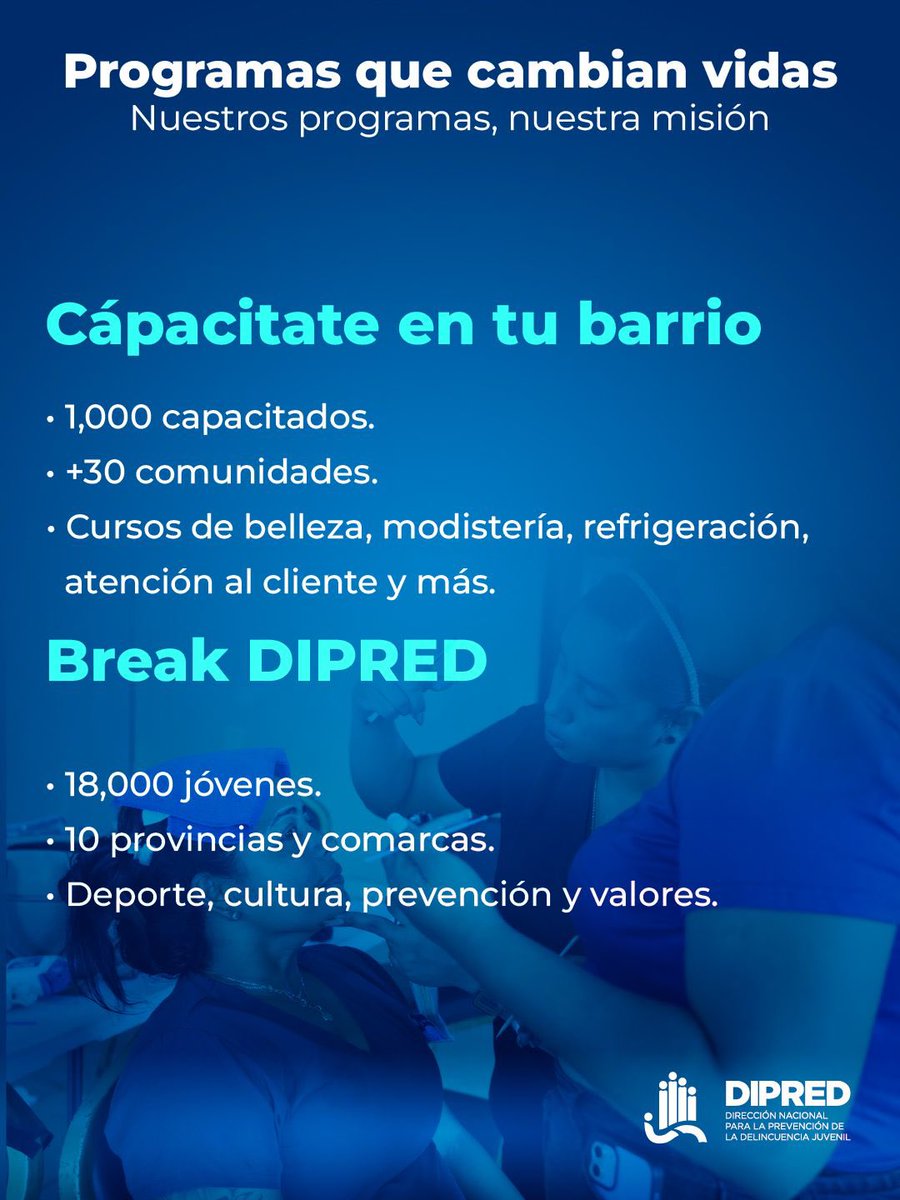 Programas que cambian vidas
Nuestros programas, nuestra misión

Cápacitate en tu barrio

• 1,000 capacitados.
• +30 comunidades.
• Cursos de belleza, modistería, refrigeración, atención al cliente y más.

Break DIPRED

• 18,000 jóvenes.
• 10 provincias y comarcas.
• Deporte, cultura, prevención y valores.

DIPRED
DIRECCIÓN NACIONAL PARA LA PREVENCIÓN DE LA DELINCUENCIA JUVENIL